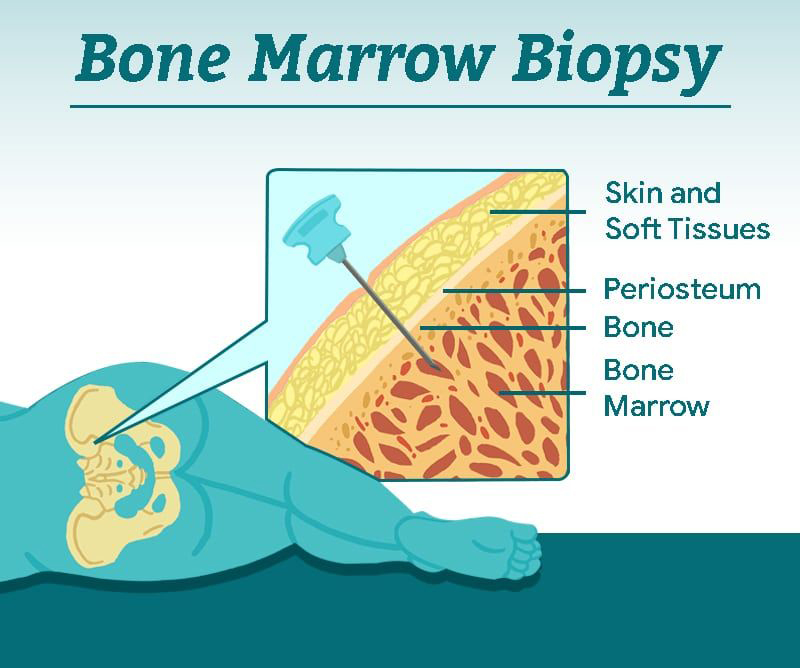 Bone Marrow Biopsy

Skin and Soft Tissues

Periosteum

Bone

Bone Marrow